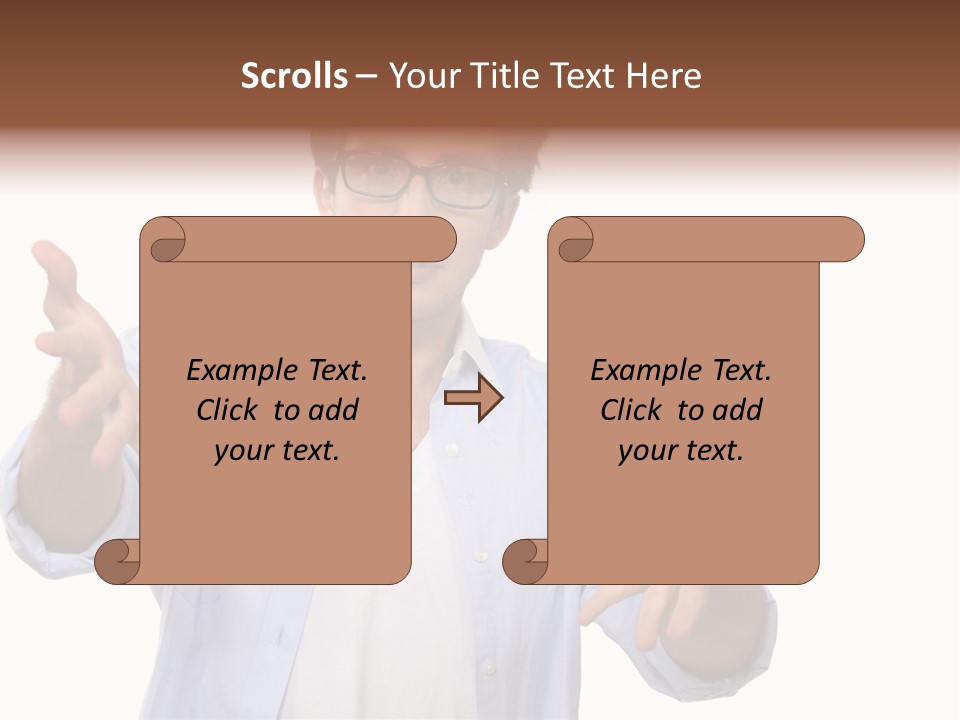 Scrolls – Your Title Text Here

Example Text. Click to add your text.

Example Text. Click to add your text.